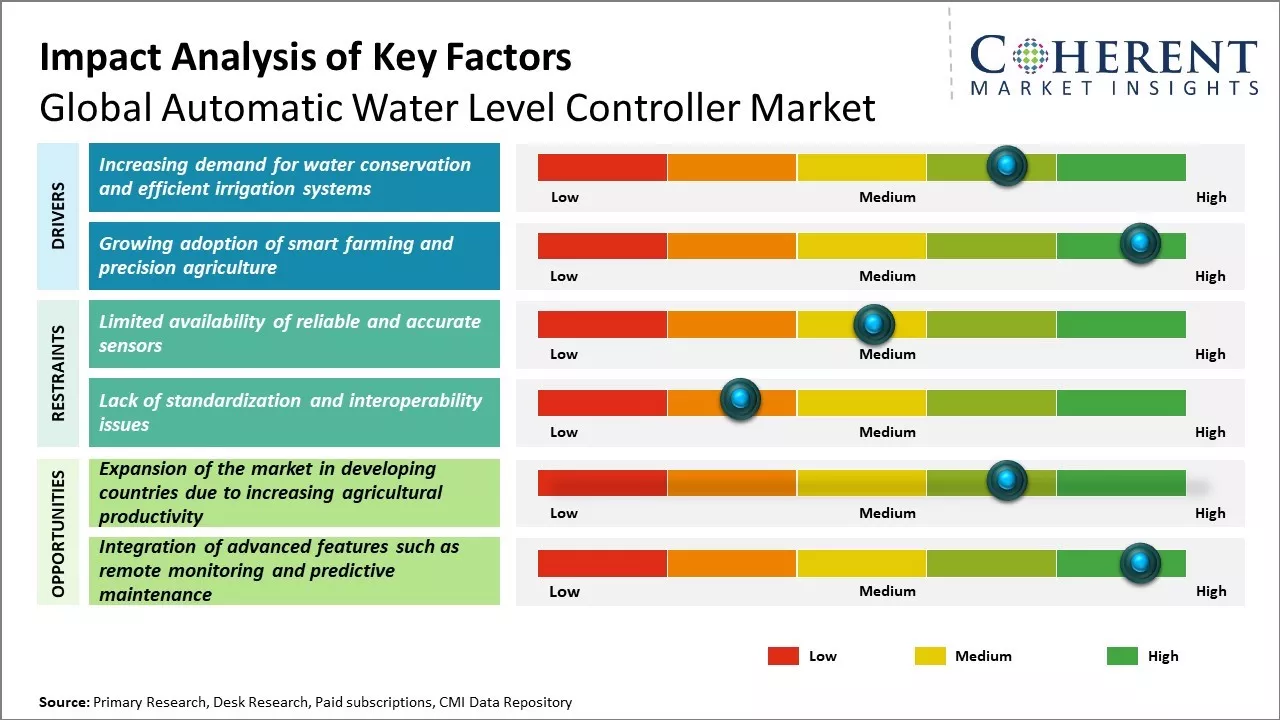 Impact Analysis of Key Factors
Global Automatic Water Level Controller Market

COHERENT
MARKET INSIGHTS

DRIVERS

Increasing demand for water conservation and efficient irrigation systems

Low Medium High

Growing adoption of smart farming and precision agriculture

Low Medium High

RESTRAINTS

Limited availability of reliable and accurate sensors

Low Medium High

Lack of standardization and interoperability issues

Low Medium High

OPPORTUNITIES

Expansion of the market in developing countries due to increasing agricultural productivity

Low Medium High

Integration of advanced features such as remote monitoring and predictive maintenance

Low Medium High

Low Medium High

Source: Primary Research, Desk Research, Paid subscriptions, CMI Data Repository